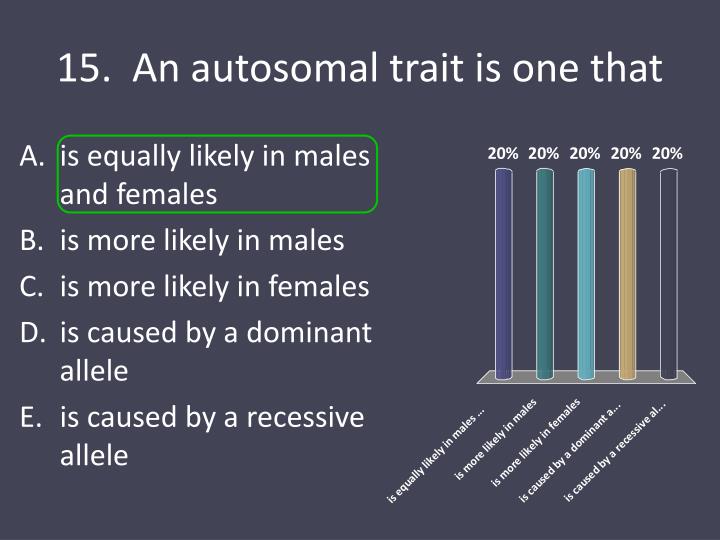 15. An autosomal trait is one that

A. is equally likely in males and females
B. is more likely in males
C. is more likely in females
D. is caused by a dominant allele
E. is caused by a recessive allele

20% 20% 20% 20% 20%

is equally likely in males ...
is more likely in males
is more likely in females
is caused by a dominant a...
is caused by a recessive al...